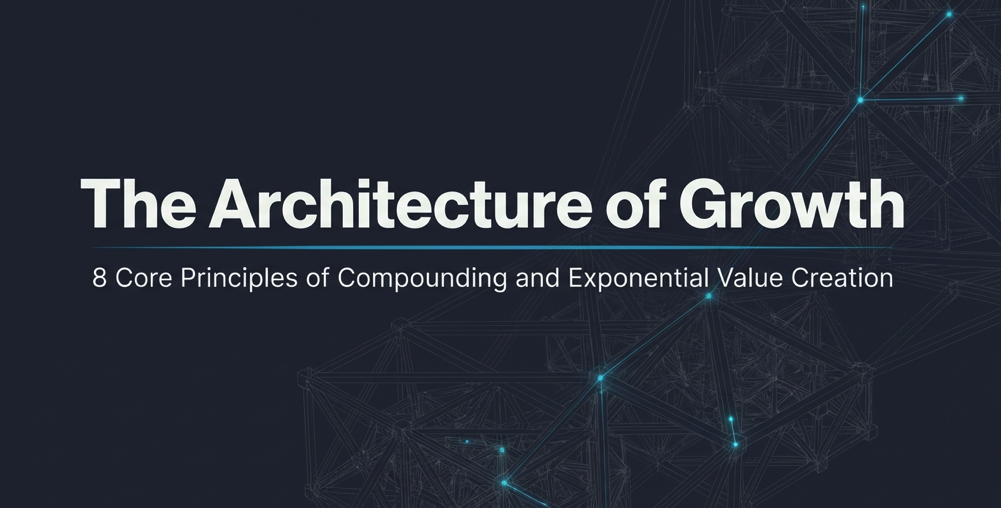 The Architecture of Growth

8 Core Principles of Compounding and Exponential Value Creation